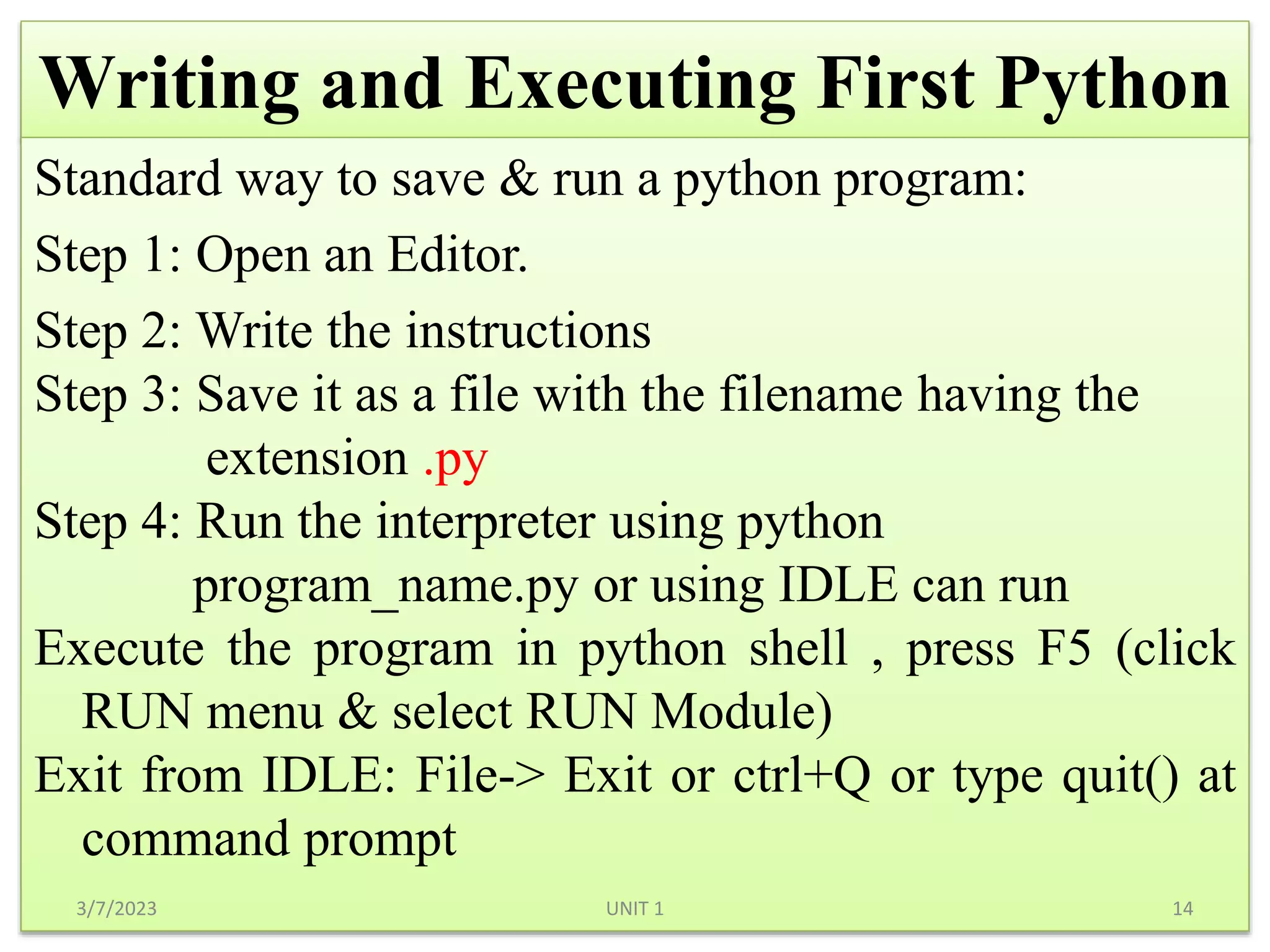 Writing and Executing First Python

Standard way to save & run a python program:

Step 1: Open an Editor.

Step 2: Write the instructions

Step 3: Save it as a file with the filename having the extension .py

Step 4: Run the interpreter using python program_name.py or using IDLE can run

Execute the program in python shell , press F5 (click RUN menu & select RUN Module)

Exit from IDLE: File-> Exit or ctrl+Q or type quit() at command prompt

3/7/2023 UNIT 1 14